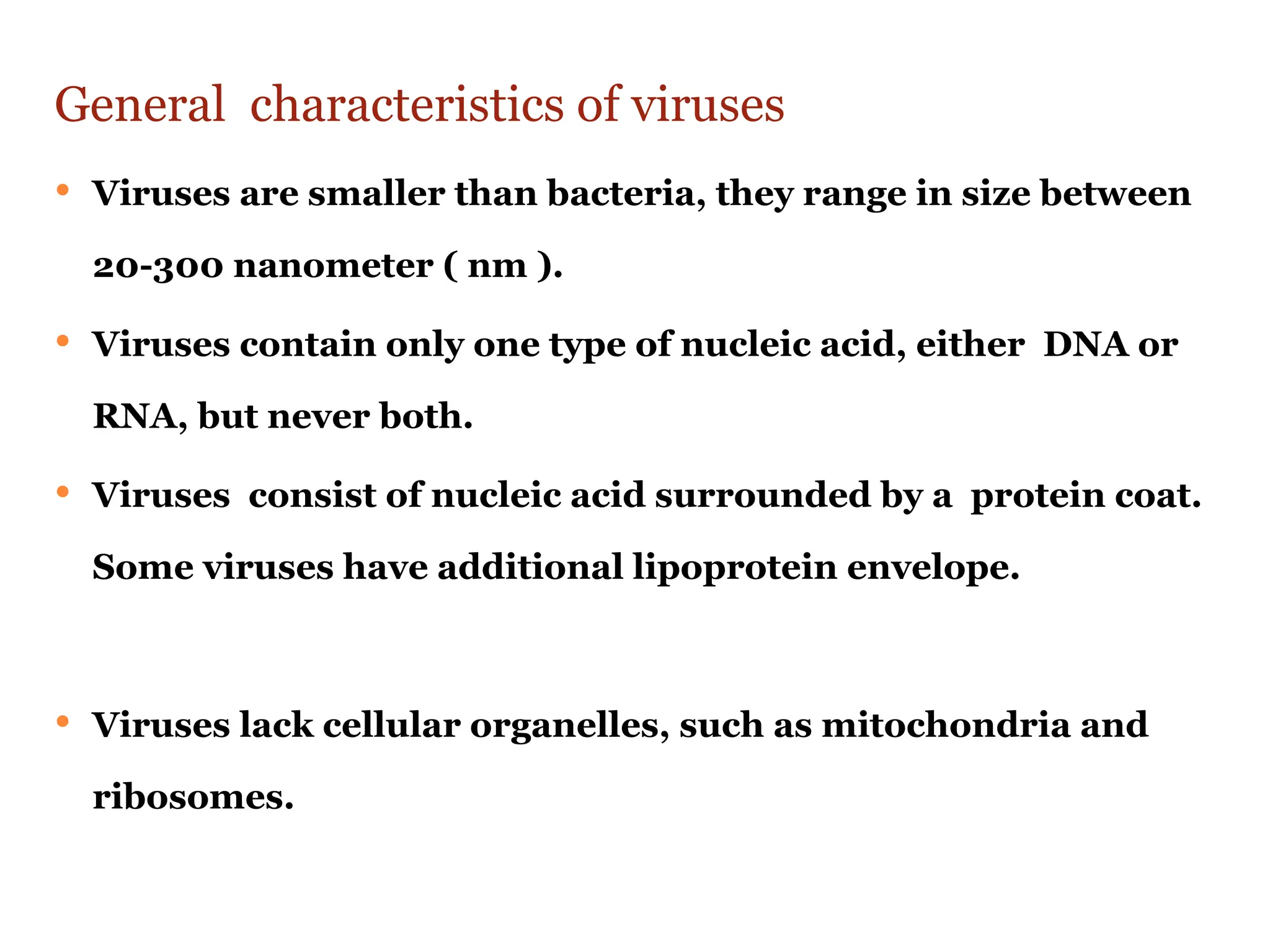 General characteristics of viruses

• Viruses are smaller than bacteria, they range in size between 20-300 nanometer ( nm ).

• Viruses contain only one type of nucleic acid, either DNA or RNA, but never both.

• Viruses consist of nucleic acid surrounded by a protein coat. Some viruses have additional lipoprotein envelope.

• Viruses lack cellular organelles, such as mitochondria and ribosomes.